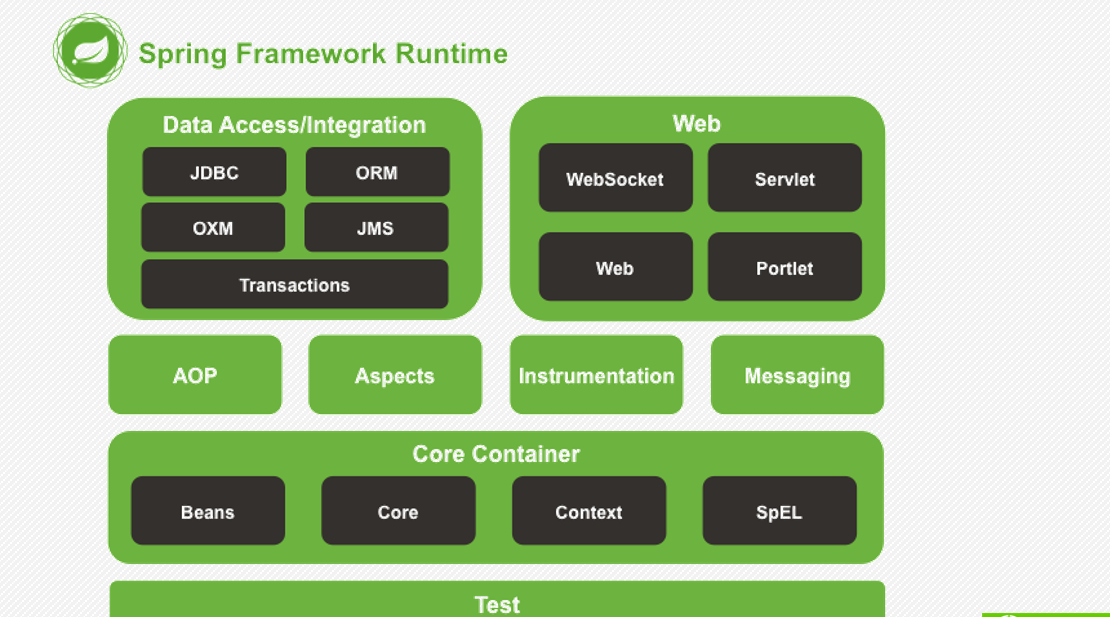 Spring Framework Runtime

Data Access/Integration

JDBC

ORM

OXM

JMS

Transactions

Web

WebSocket

Servlet

Web

Portlet

AOP

Aspects

Instrumentation

Messaging

Core Container

Beans

Core

Context

SpEL

Test